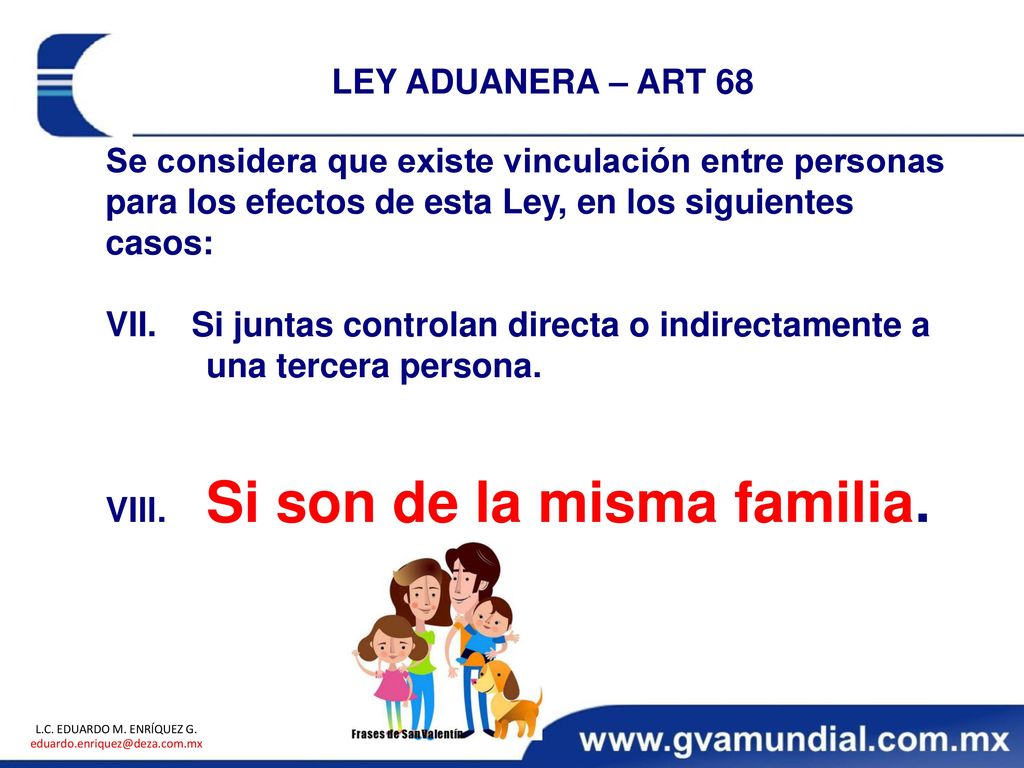 LEY ADUANERA – ART 68

Se considera que existe vinculación entre personas para los efectos de esta Ley, en los siguientes casos:

VII. Si juntas controlan directa o indirectamente a una tercera persona.

VIII. Si son de la misma familia.

Frases de San Valentín

L.C. EDUARDO M. ENRÍQUEZ G.
eduardo.enriquez@deza.com.mx

www.gvamundial.com.mx